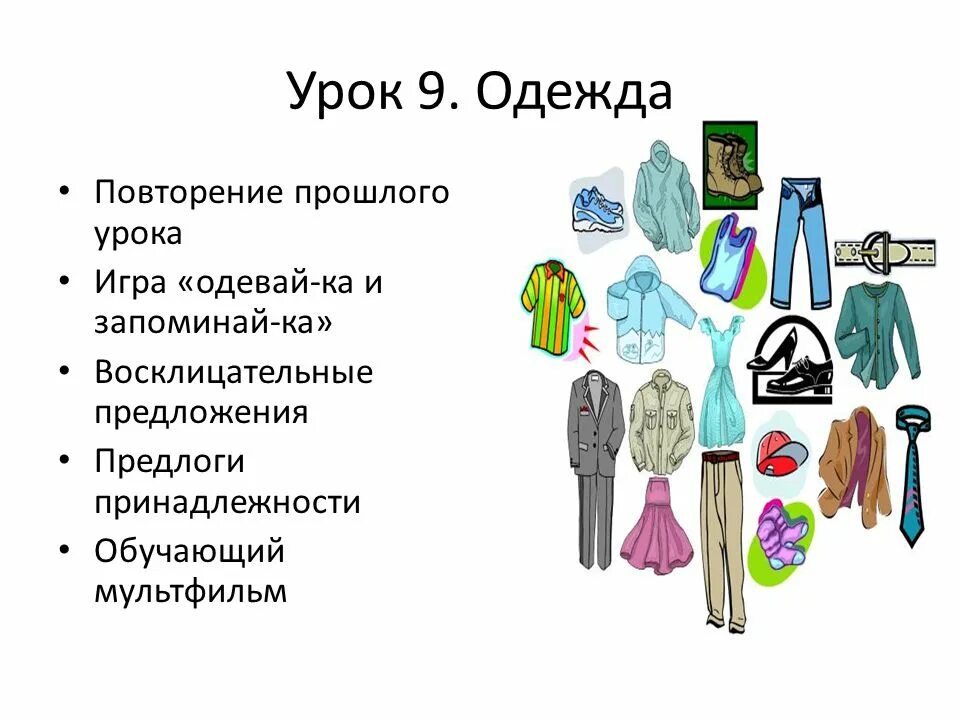 Урок 9. Одежда

• Повторение прошлого урока
• Игра «одевай-ка и запоминай-ка»
• Восклицательные предложения
• Предлоги принадлежности
• Обучающий мультфильм